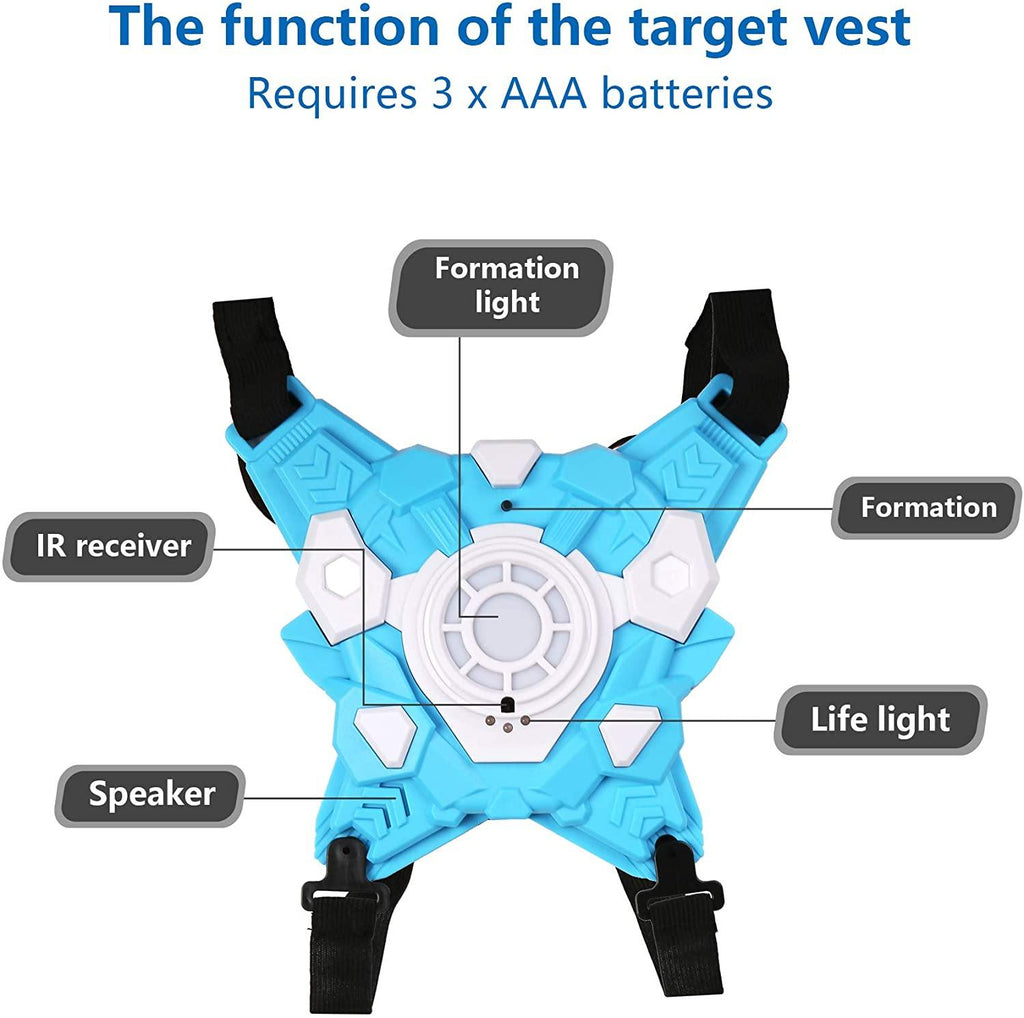 The function of the target vest

Requires 3 x AAA batteries

Formation light

Formation

IR receiver

Life light

Speaker